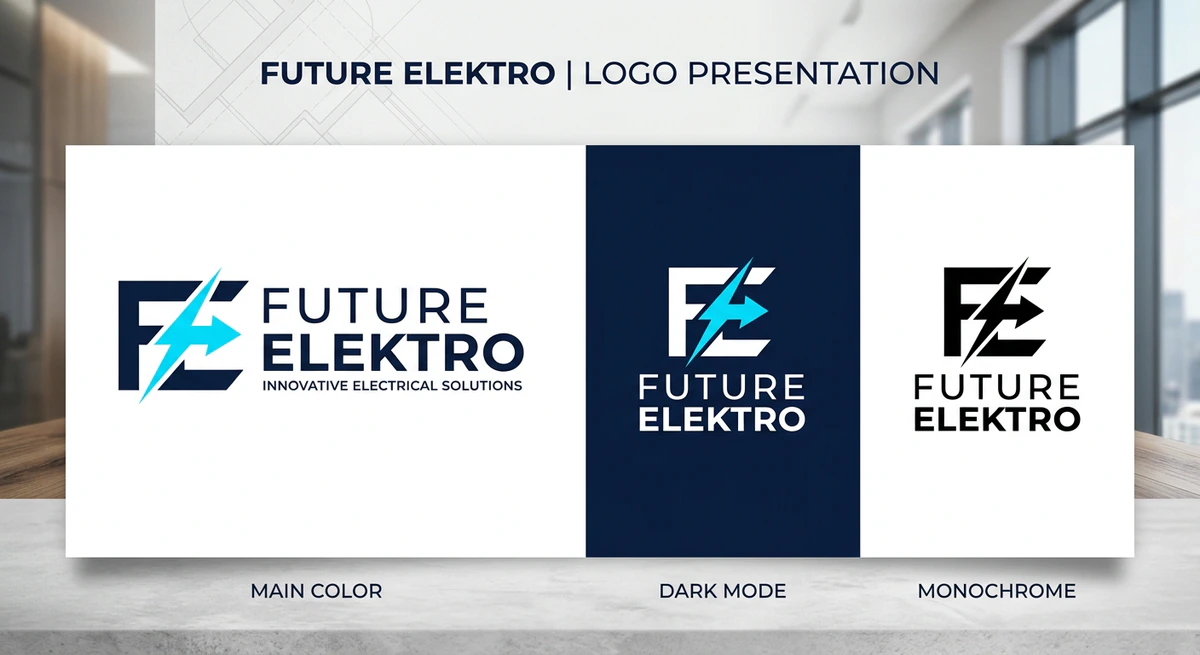 FUTURE ELEKTRO | LOGO PRESENTATION

FE FUTURE ELEKTRO
INNOVATIVE ELECTRICAL SOLUTIONS

FE
FUTURE
ELEKTRO

FE
FUTURE
ELEKTRO

MAIN COLOR

DARK MODE

MONOCHROME